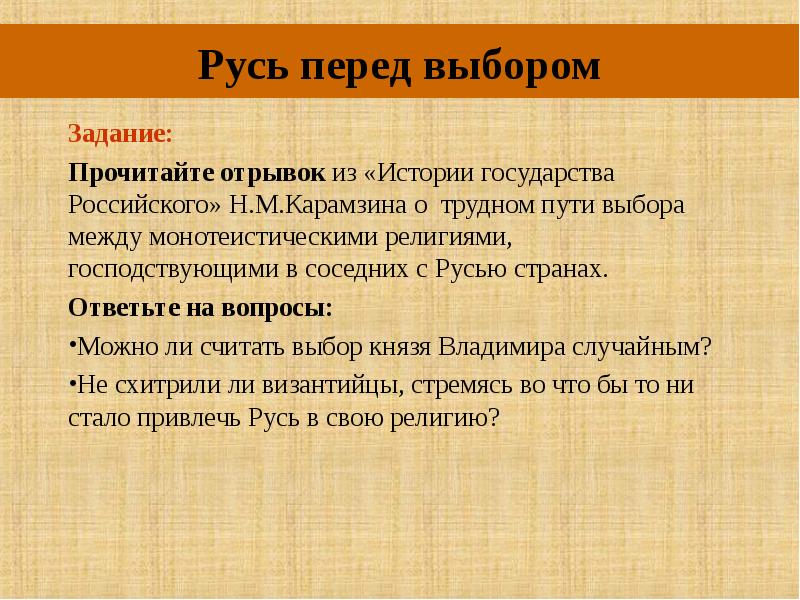 Русь перед выбором

Задание:

Прочитайте отрывок из «Истории государства Российского» Н.М.Карамзина о трудном пути выбора между монотеистическими религиями, господствующими в соседних с Русью странах.

Ответьте на вопросы:

•Можно ли считать выбор князя Владимира случайным?

•Не схитрили ли византийцы, стремясь во что бы то ни стало привлечь Русь в свою религию?